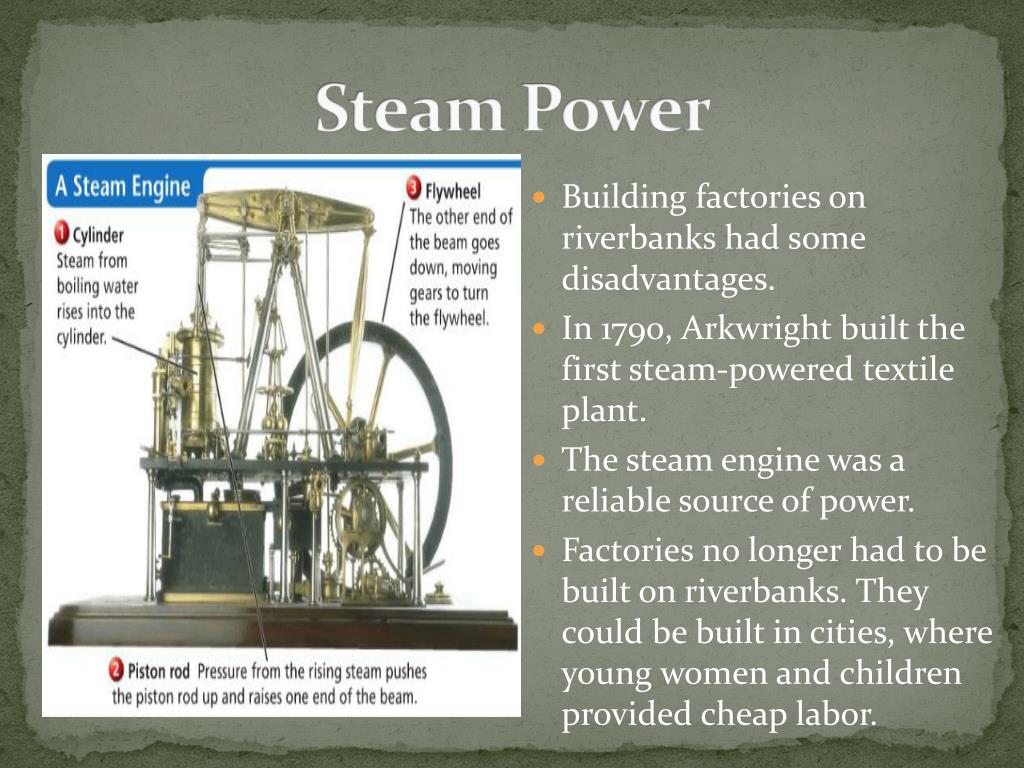 Steam Power

A Steam Engine

1 Cylinder
Steam from boiling water rises into the cylinder.

3 Flywheel
The other end of the beam goes down, moving gears to turn the flywheel.

2 Piston rod Pressure from the rising steam pushes the piston rod up and raises one end of the beam.

- Building factories on riverbanks had some disadvantages.
- In 1790, Arkwright built the first steam-powered textile plant.
- The steam engine was a reliable source of power.
- Factories no longer had to be built on riverbanks. They could be built in cities, where young women and children provided cheap labor.